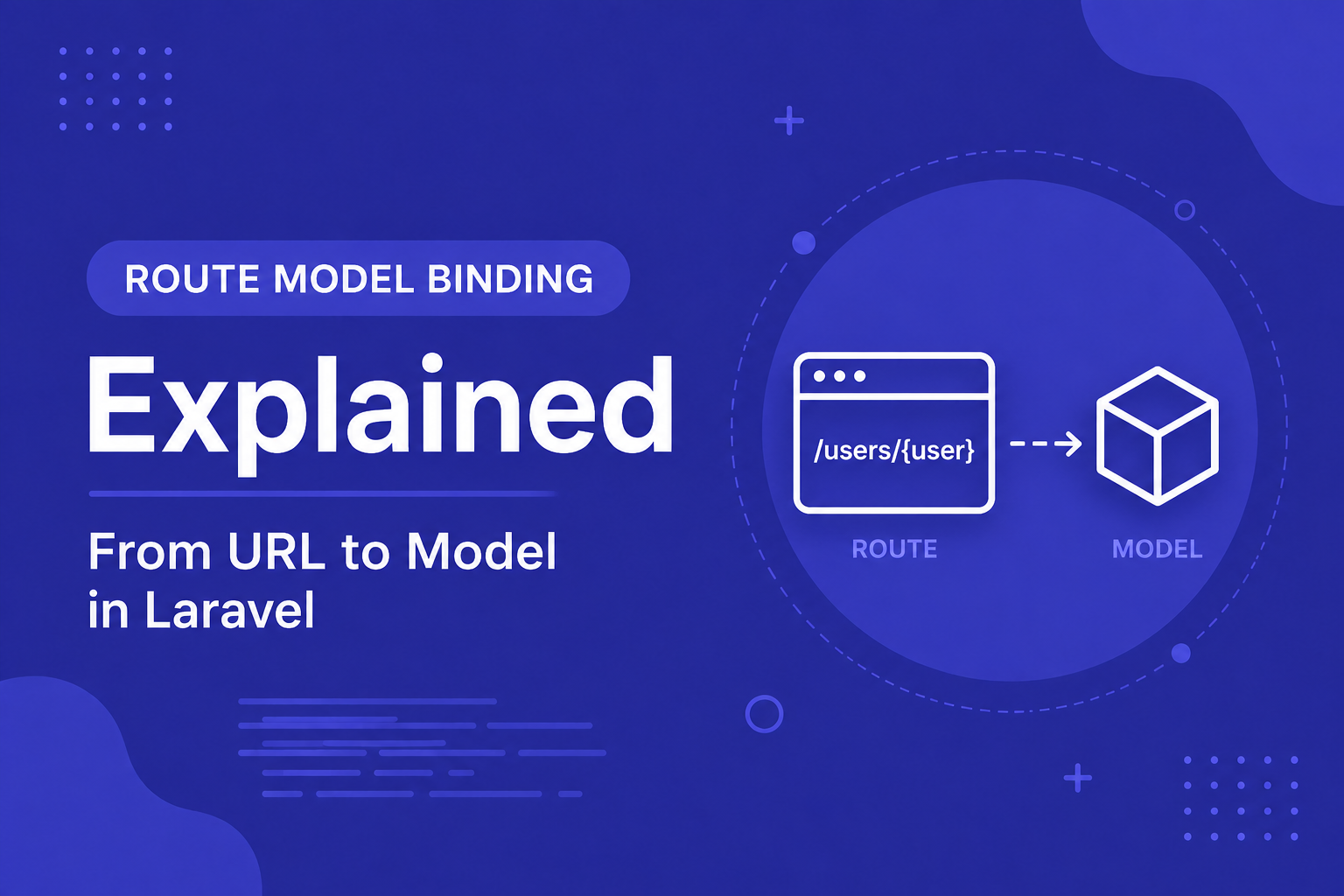 ROUTE MODEL BINDING

Explained

From URL to Model in Laravel

/users/{user}

ROUTE

MODEL